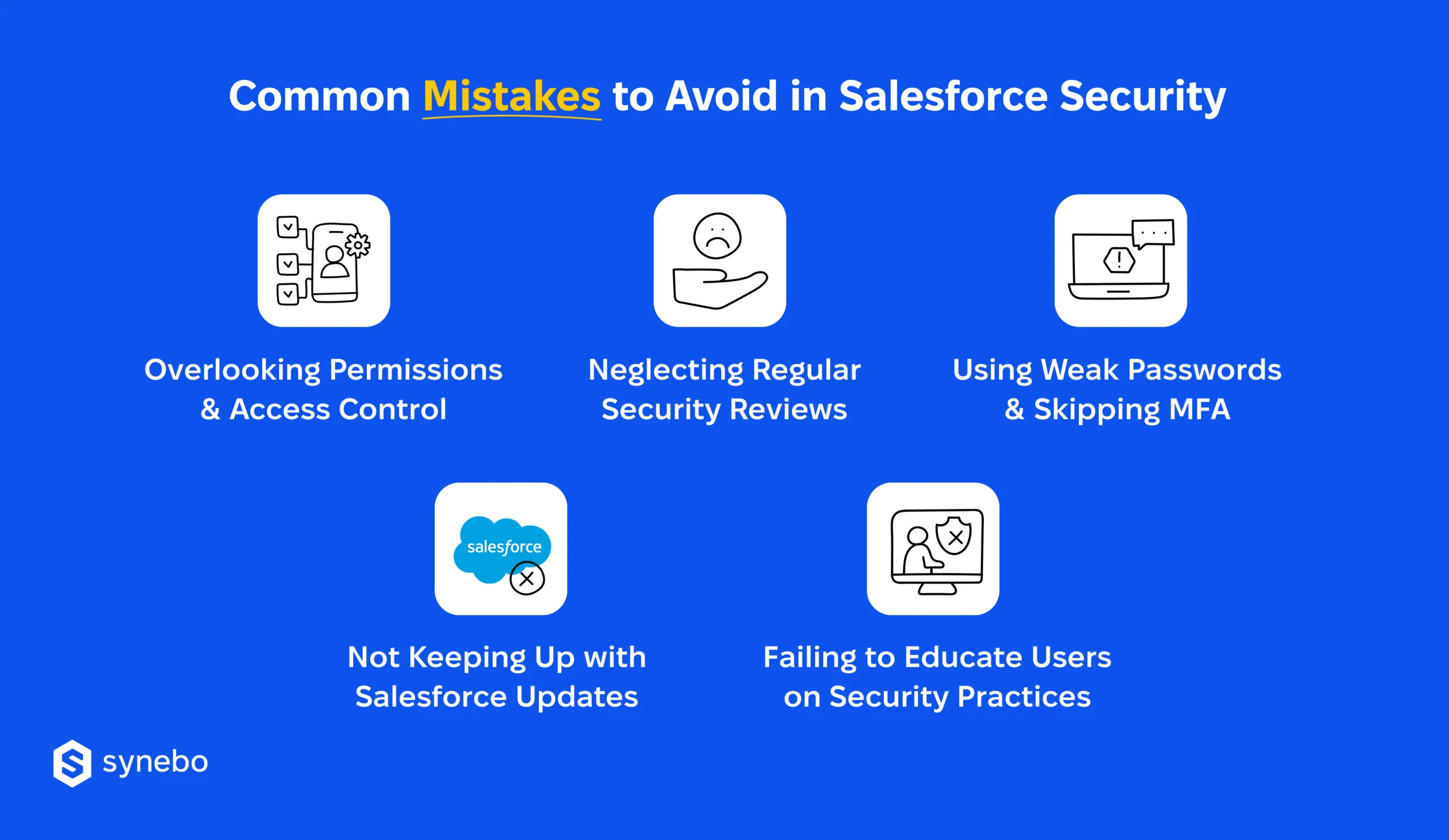 Common Mistakes to Avoid in Salesforce Security

Overlooking Permissions & Access Control

Neglecting Regular Security Reviews

Using Weak Passwords & Skipping MFA

salesforce

Not Keeping Up with Salesforce Updates

Failing to Educate Users on Security Practices

synebo